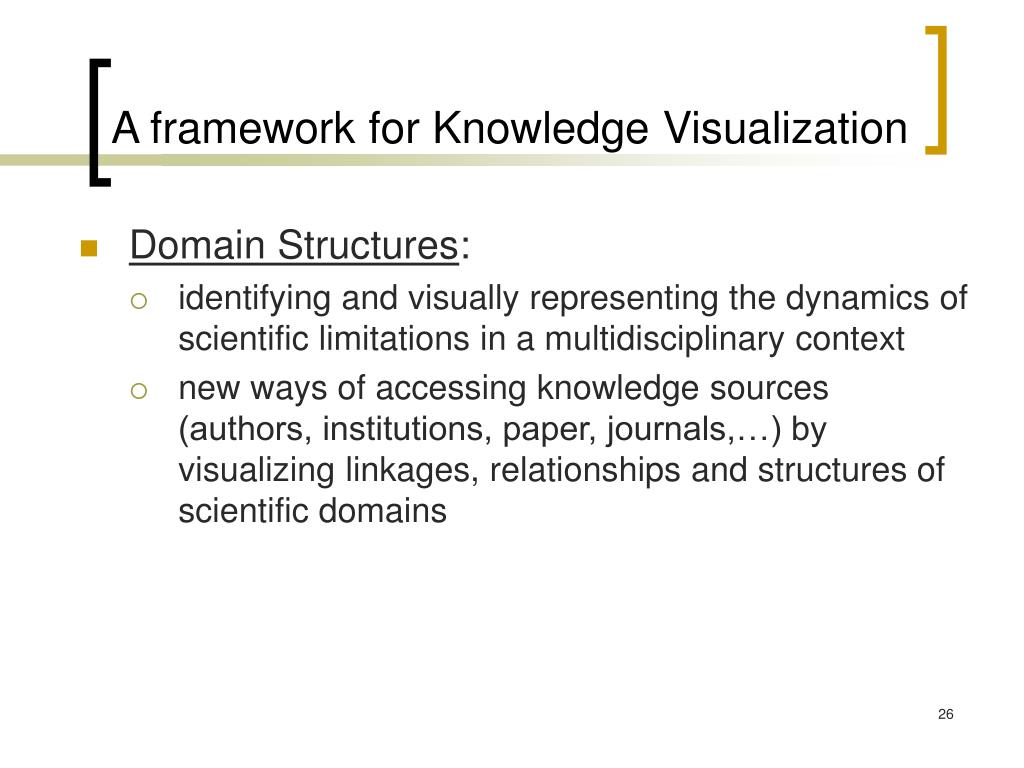 A framework for Knowledge Visualization

Domain Structures:

identifying and visually representing the dynamics of scientific limitations in a multidisciplinary context

new ways of accessing knowledge sources (authors, institutions, paper, journals,…) by visualizing linkages, relationships and structures of scientific domains

26